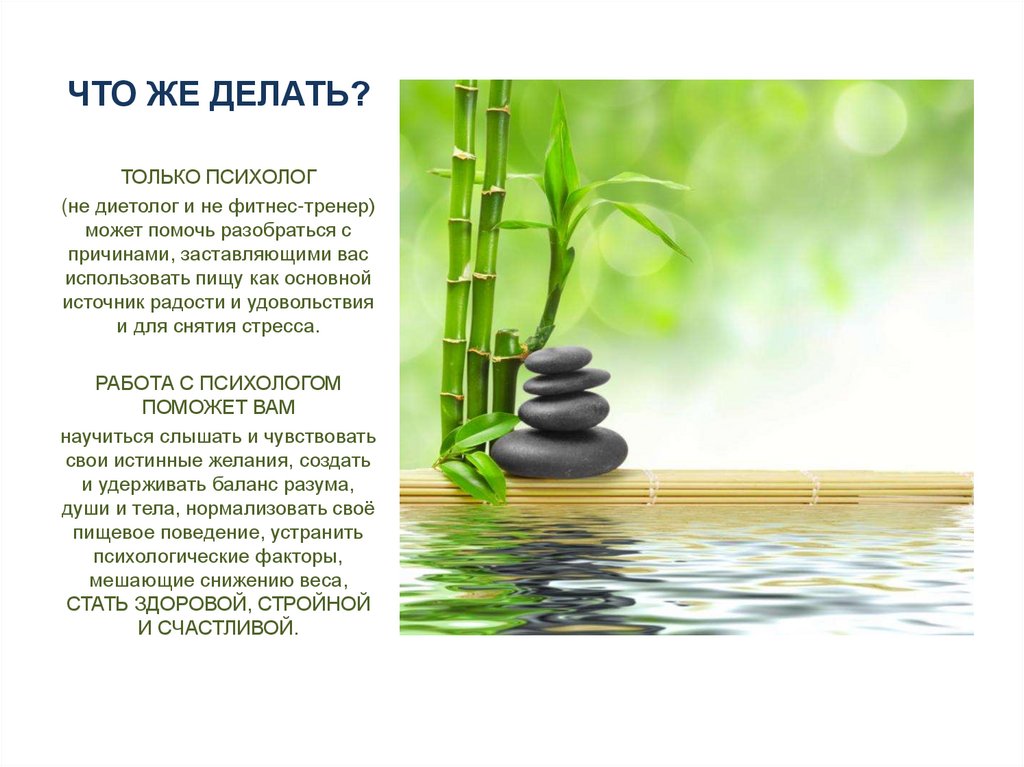 ЧТО ЖЕ ДЕЛАТЬ?

ТОЛЬКО ПСИХОЛОГ
(не диетолог и не фитнес-тренер) может помочь разобраться с причинами, заставляющими вас использовать пищу как основной источник радости и удовольствия и для снятия стресса.

РАБОТА С ПСИХОЛОГОМ ПОМОЖЕТ ВАМ
научиться слышать и чувствовать свои истинные желания, создать и удерживать баланс разума, души и тела, нормализовать своё пищевое поведение, устранить психологические факторы, мешающие снижению веса, СТАТЬ ЗДОРОВОЙ, СТРОЙНОЙ И СЧАСТЛИВОЙ.